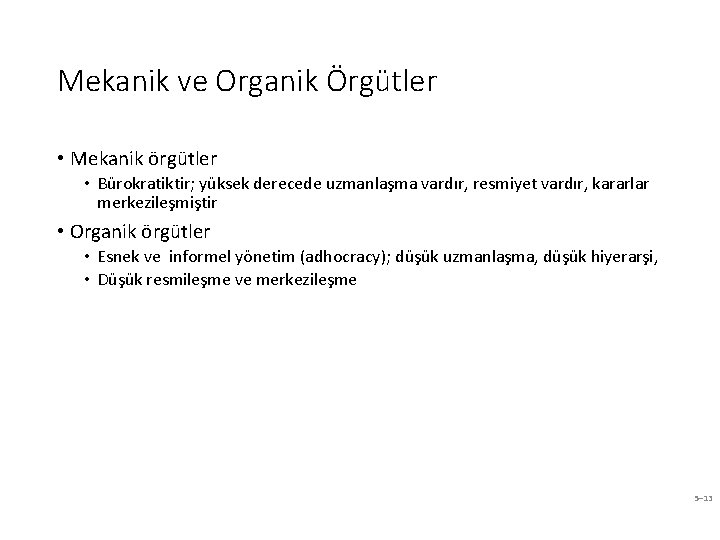 Mekanik ve Organik Örgütler

• Mekanik örgütler
  • Bürokratiktir; yüksek derecede uzmanlaşma vardır, resmiyet vardır, kararlar merkezileşmiştir

• Organik örgütler
  • Esnek ve informel yönetim (adhocracy); düşük uzmanlaşma, düşük hiyerarşi,
  • Düşük resmileşme ve merkezileşme

5–13